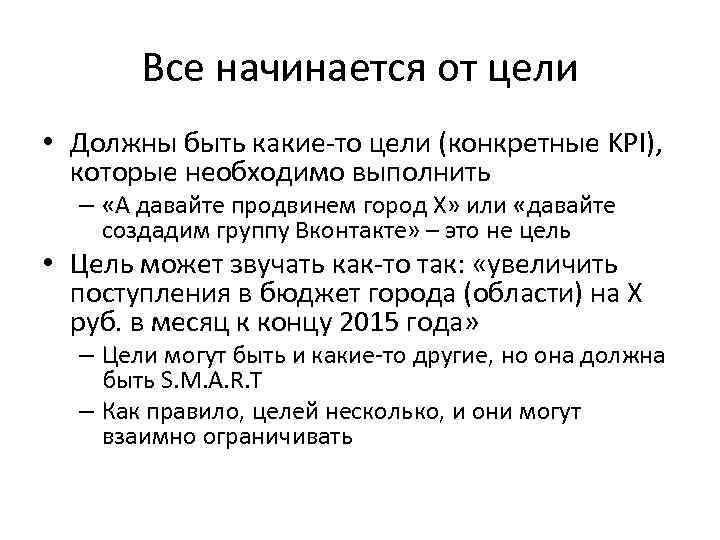 Все начинается от цели

• Должны быть какие-то цели (конкретные KPI), которые необходимо выполнить
– «А давайте продвинем город Х» или «давайте создадим группу Вконтакте» – это не цель
• Цель может звучать как-то так: «увеличить поступления в бюджет города (области) на Х руб. в месяц к концу 2015 года»
– Цели могут быть и какие-то другие, но она должна быть S.M.A.R.T
– Как правило, целей несколько, и они могут взаимно ограничивать